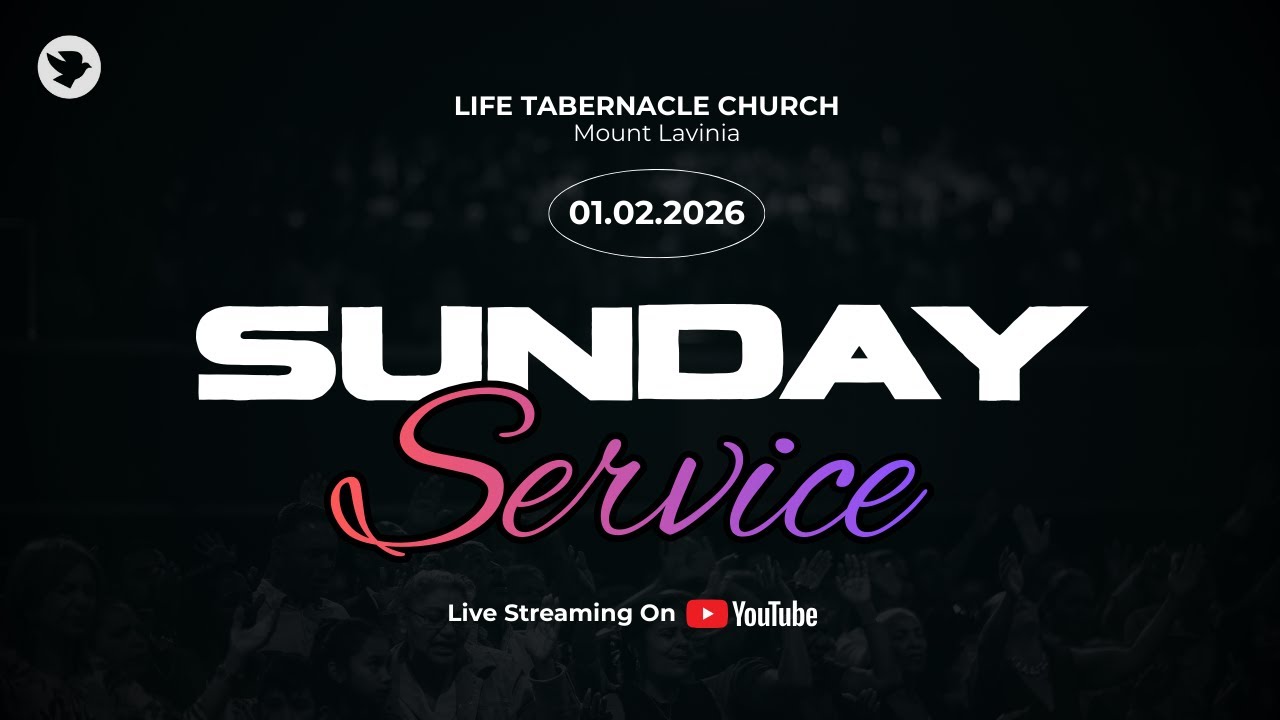 LIFE TABERNACLE CHURCH
Mount Lavinia

01.02.2026

SUNDAY
Service

Live Streaming On YouTube